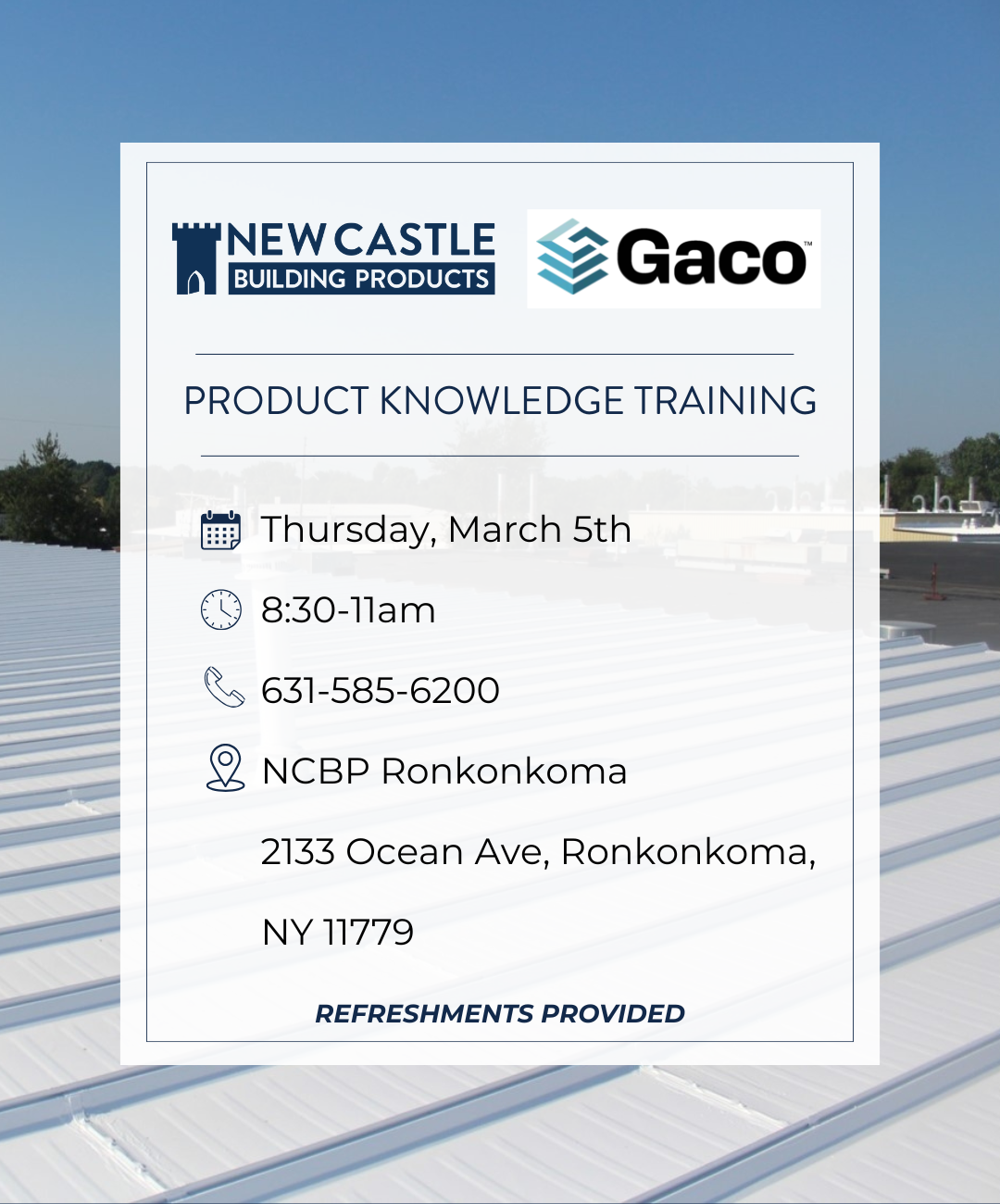 NEW CASTLE
BUILDING PRODUCTS

Gaco™

PRODUCT KNOWLEDGE TRAINING

Thursday, March 5th

8:30-11am

631-585-6200

NCBP Ronkonkoma

2133 Ocean Ave, Ronkonkoma, NY 11779

REFRESHMENTS PROVIDED